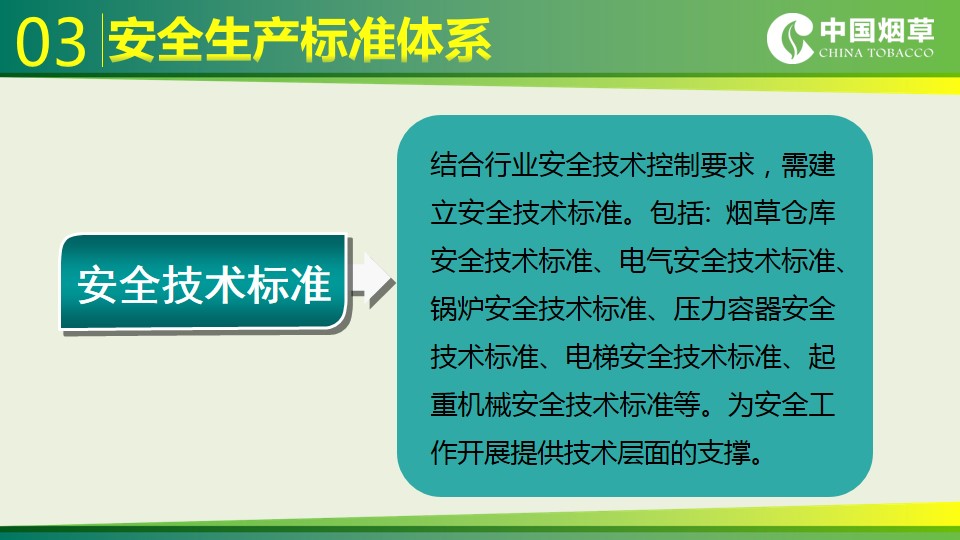 03 安全生产标准体系

中国烟草
CHINA TOBACCO

安全技术标准

结合行业安全技术控制要求，需建立安全技术标准。包括: 烟草仓库安全技术标准、电气安全技术标准、锅炉安全技术标准、压力容器安全技术标准、电梯安全技术标准、起重机械安全技术标准等。为安全工作开展提供技术层面的支撑。